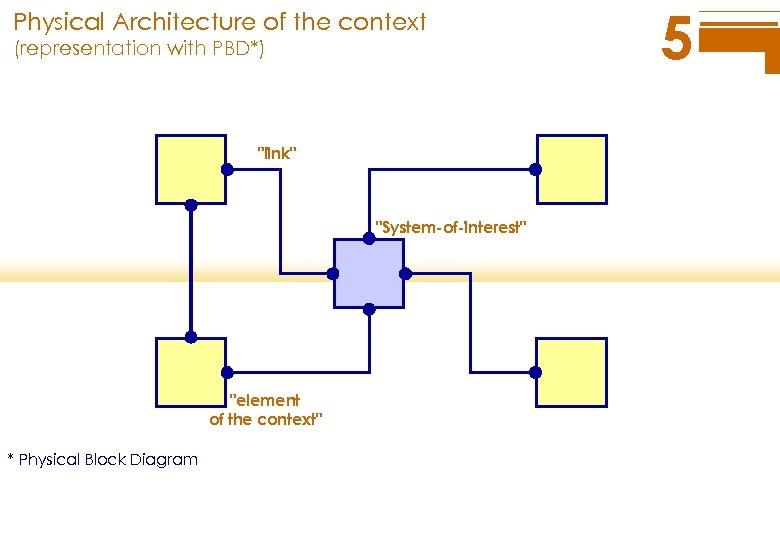 Physical Architecture of the context
(representation with PBD*)

5

"link"

"System-of-Interest"

"element of the context"

* Physical Block Diagram